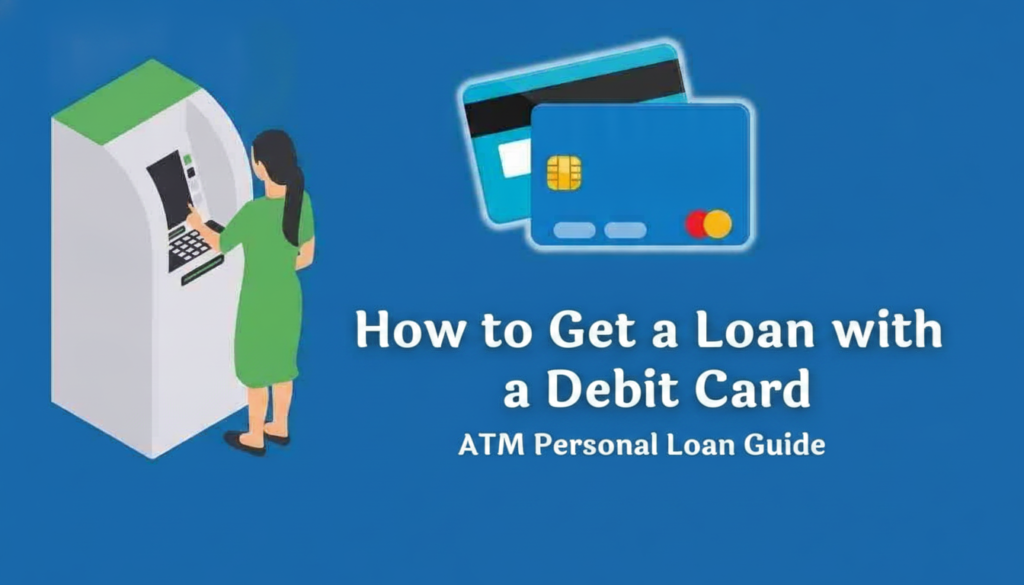 How to Get a Loan with a Debit Card

ATM Personal Loan Guide